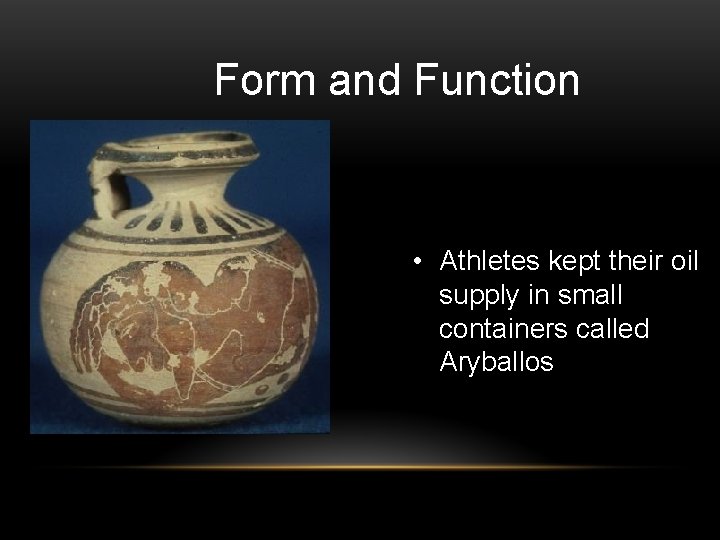 Form and Function

• Athletes kept their oil supply in small containers called Aryballos